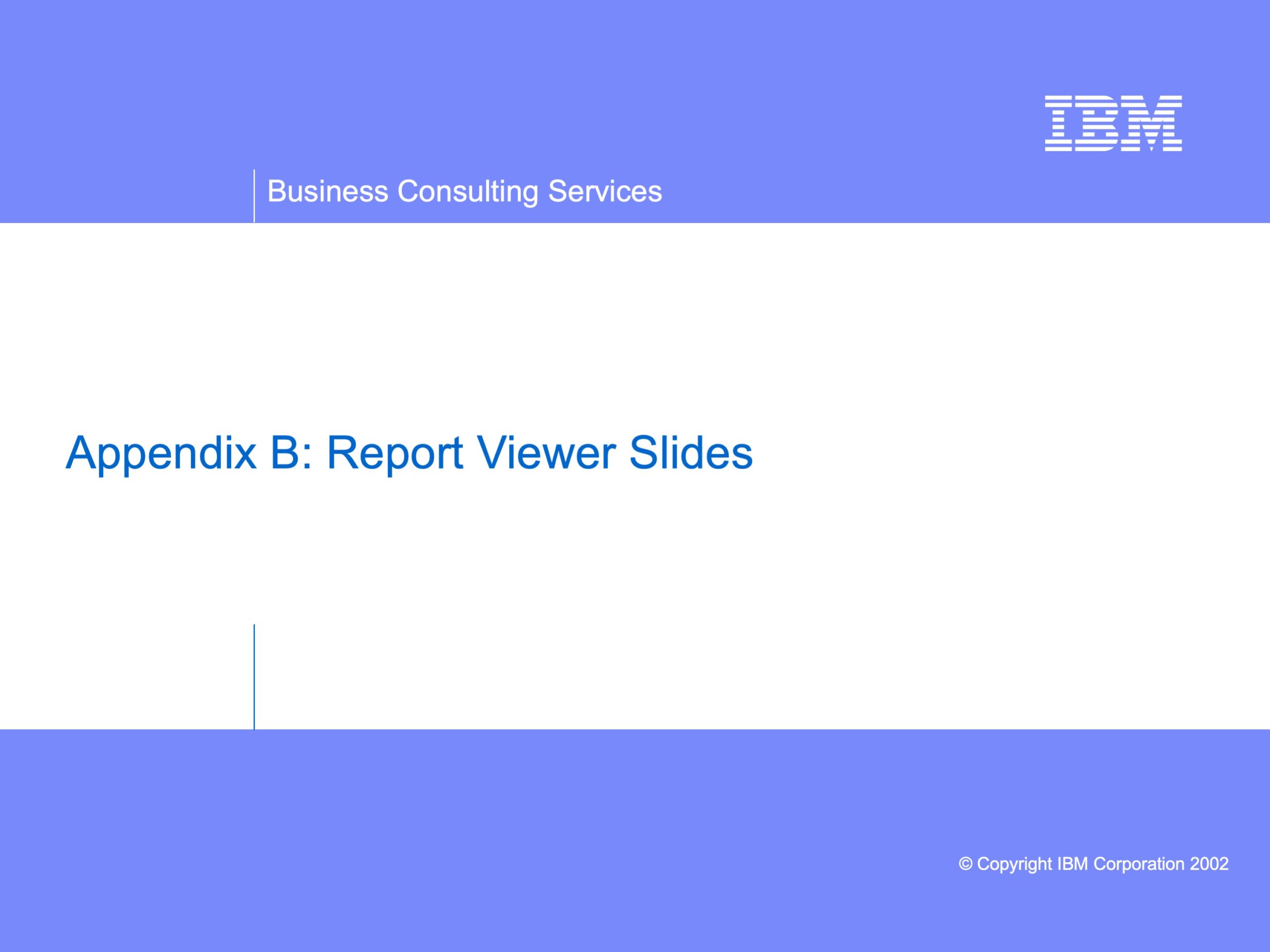 IBM

Business Consulting Services

Appendix B: Report Viewer Slides

© Copyright IBM Corporation 2002